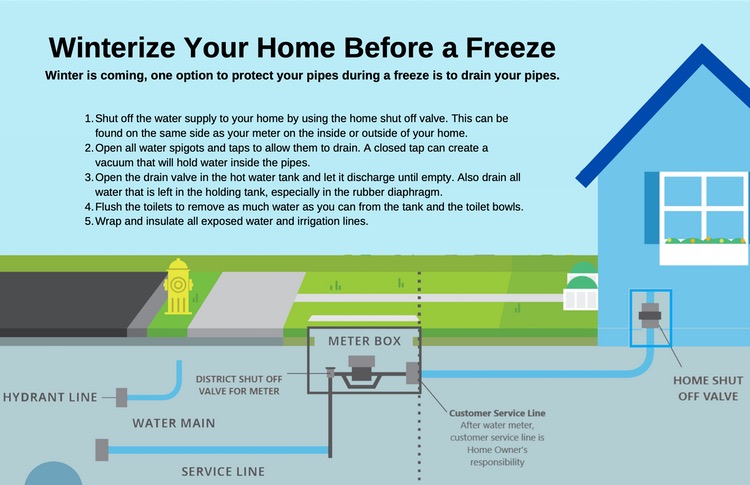 Winterize Your Home Before a Freeze

Winter is coming, one option to protect your pipes during a freeze is to drain your pipes.

1. Shut off the water supply to your home by using the home shut off valve. This can be found on the same side as your meter on the inside or outside of your home.
2. Open all water spigots and taps to allow them to drain. A closed tap can create a vacuum that will hold water inside the pipes.
3. Open the drain valve in the hot water tank and let it discharge until empty. Also drain all water that is left in the holding tank, especially in the rubber diaphragm.
4. Flush the toilets to remove as much water as you can from the tank and the toilet bowls.
5. Wrap and insulate all exposed water and irrigation lines.

METER BOX

DISTRICT SHUT OFF VALVE FOR METER

HYDRANT LINE

WATER MAIN

SERVICE LINE

Customer Service Line
After water meter, customer service line is Home Owner's responsibility

HOME SHUT OFF VALVE